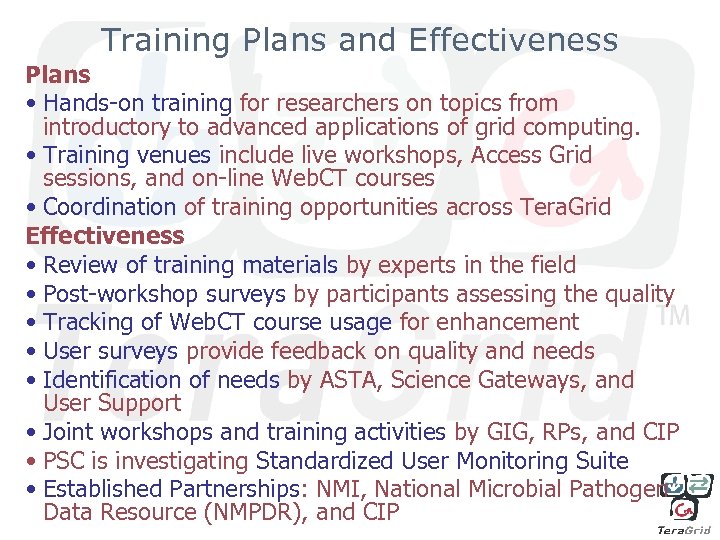 Training Plans and Effectiveness

Plans

• Hands-on training for researchers on topics from introductory to advanced applications of grid computing.
• Training venues include live workshops, Access Grid sessions, and on-line WebCT courses
• Coordination of training opportunities across TeraGrid

Effectiveness

• Review of training materials by experts in the field
• Post-workshop surveys by participants assessing the quality
• Tracking of WebCT course usage for enhancement
• User surveys provide feedback on quality and needs
• Identification of needs by ASTA, Science Gateways, and User Support
• Joint workshops and training activities by GIG, RPs, and CIP
• PSC is investigating Standardized User Monitoring Suite
• Established Partnerships: NMI, National Microbial Pathogen Data Resource (NMPDR), and CIP

TM

TeraGrid